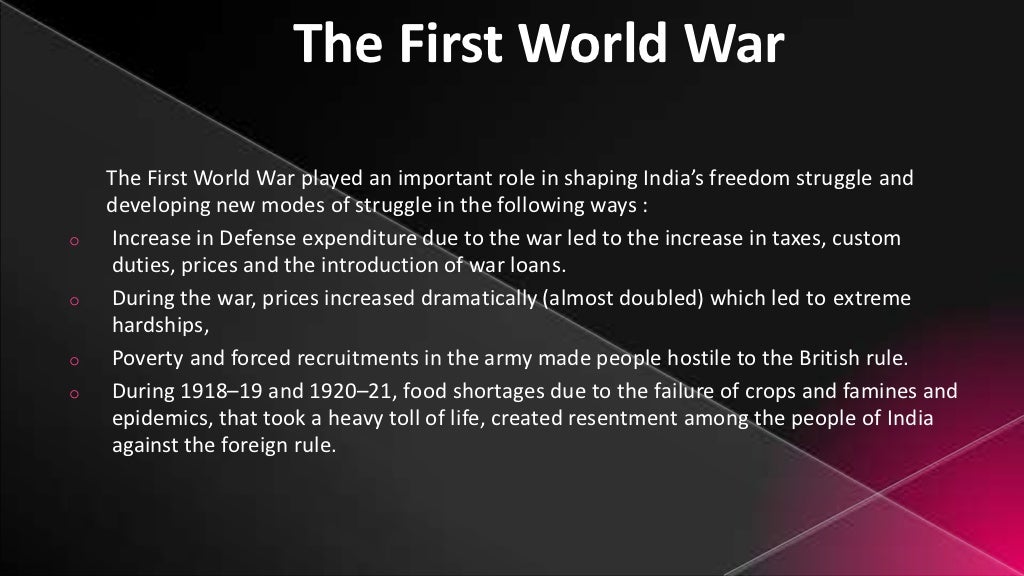 The First World War

The First World War played an important role in shaping India's freedom struggle and developing new modes of struggle in the following ways :

o Increase in Defense expenditure due to the war led to the increase in taxes, custom duties, prices and the introduction of war loans.

o During the war, prices increased dramatically (almost doubled) which led to extreme hardships,

o Poverty and forced recruitments in the army made people hostile to the British rule.

o During 1918–19 and 1920–21, food shortages due to the failure of crops and famines and epidemics, that took a heavy toll of life, created resentment among the people of India against the foreign rule.